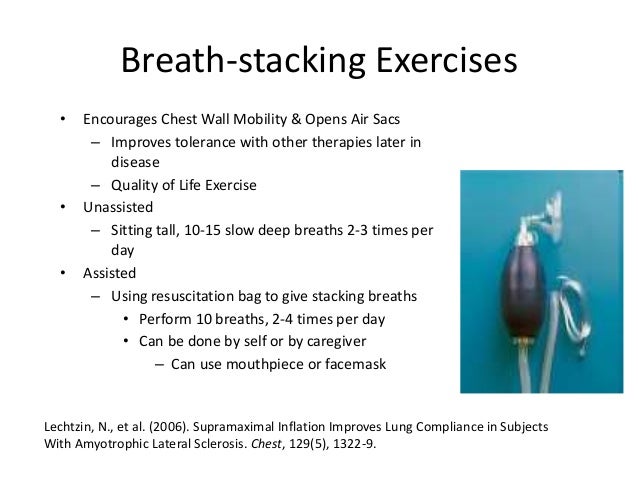 Breath-stacking Exercises

• Encourages Chest Wall Mobility & Opens Air Sacs
 – Improves tolerance with other therapies later in disease
 – Quality of Life Exercise
• Unassisted
 – Sitting tall, 10-15 slow deep breaths 2-3 times per day
• Assisted
 – Using resuscitation bag to give stacking breaths
  • Perform 10 breaths, 2-4 times per day
  • Can be done by self or by caregiver
   – Can use mouthpiece or facemask

Lechtzin, N., et al. (2006). Supramaximal Inflation Improves Lung Compliance in Subjects With Amyotrophic Lateral Sclerosis. Chest, 129(5), 1322-9.